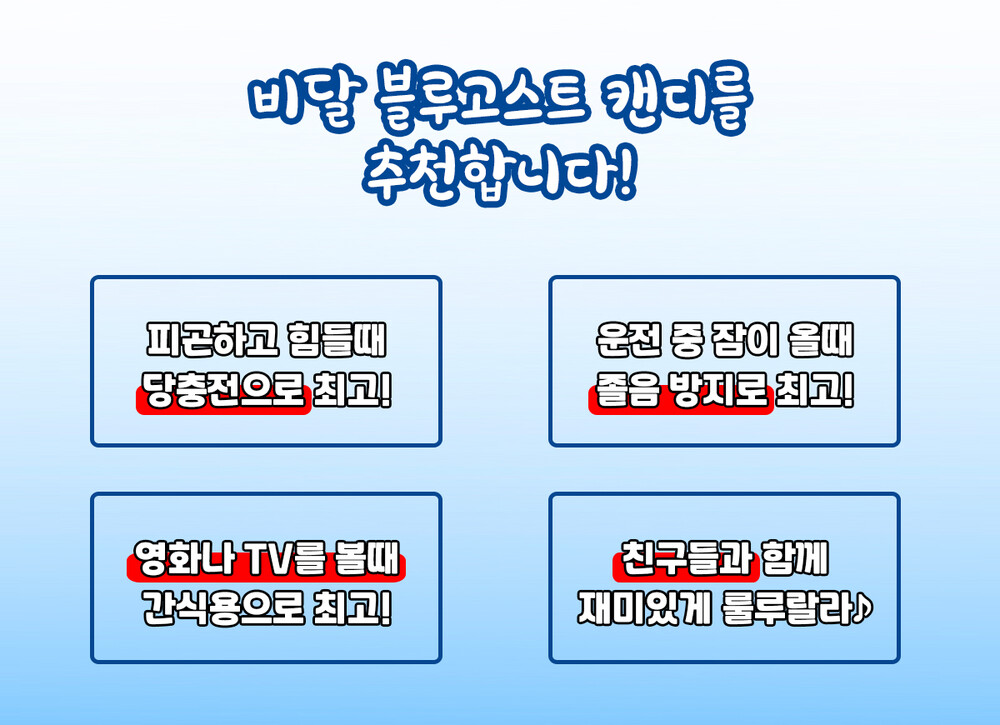 비달 블루고스트 캔디를
추천합니다!

피곤하고 힘들때
당충전으로 최고!

운전 중 잠이 올때
졸음 방지로 최고!

영화나 TV를 볼때
간식용으로 최고!

친구들과 함께
재미있게 룰루랄라♪